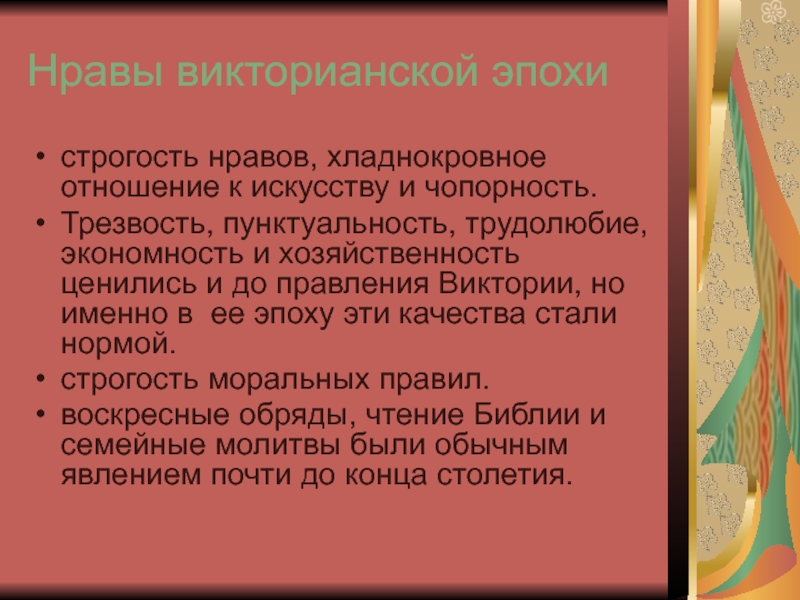 Нравы викторианской эпохи

• строгость нравов, хладнокровное отношение к искусству и чопорность.
• Трезвость, пунктуальность, трудолюбие, экономность и хозяйственность ценились и до правления Виктории, но именно в  ее эпоху эти качества стали нормой.
• строгость моральных правил.
• воскресные обряды, чтение Библии и семейные молитвы были обычным явлением почти до конца столетия.